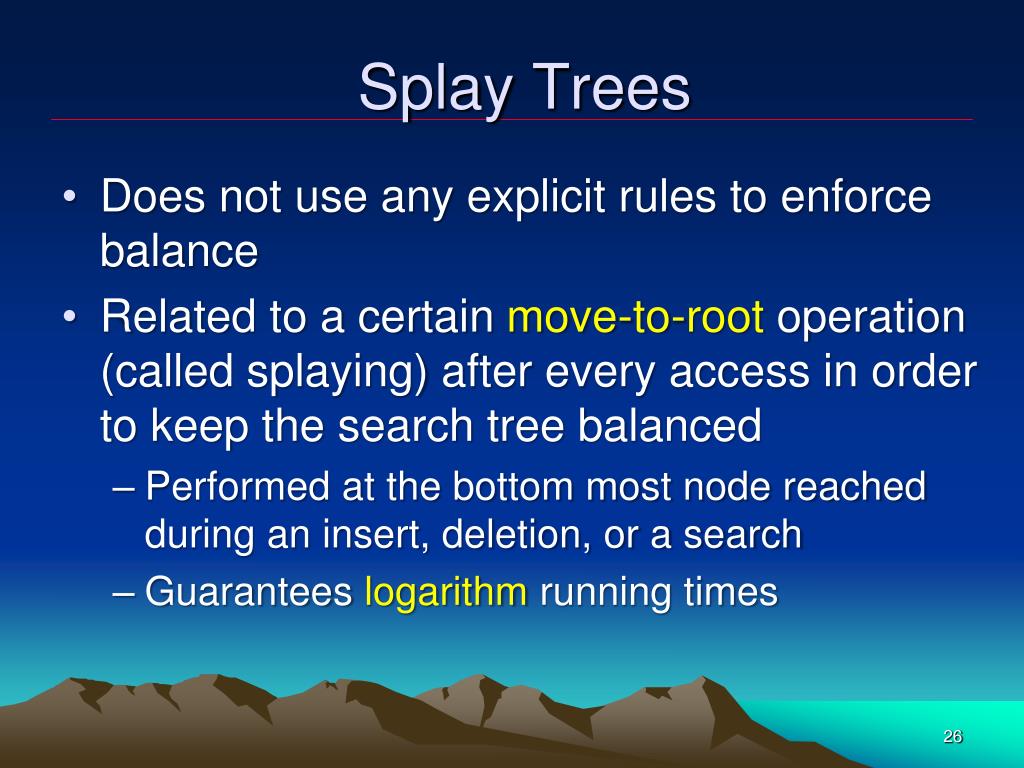 Splay Trees

• Does not use any explicit rules to enforce balance

• Related to a certain move-to-root operation (called splaying) after every access in order to keep the search tree balanced

– Performed at the bottom most node reached during an insert, deletion, or a search

– Guarantees logarithm running times

26